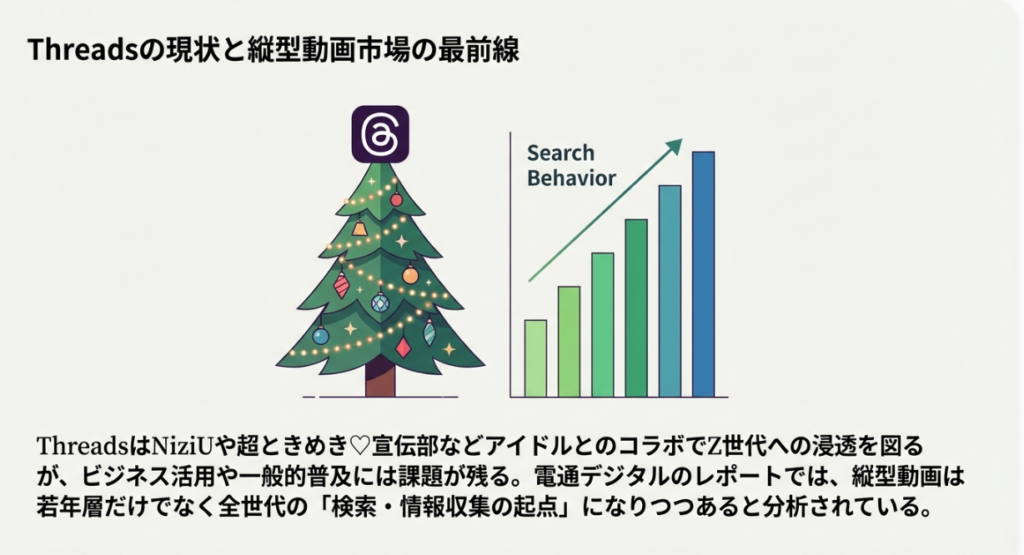 Threadsの現状と縦型動画市場の最前線

Search Behavior

ThreadsはNiziUや超ときめき♡宣伝部などアイドルとのコラボでZ世代への浸透を図るが、ビジネス活用や一般的普及には課題が残る。電通デジタルのレポートでは、縦型動画は若年層だけでなく全世代の「検索・情報収集の起点」になりつつあると分析されている。